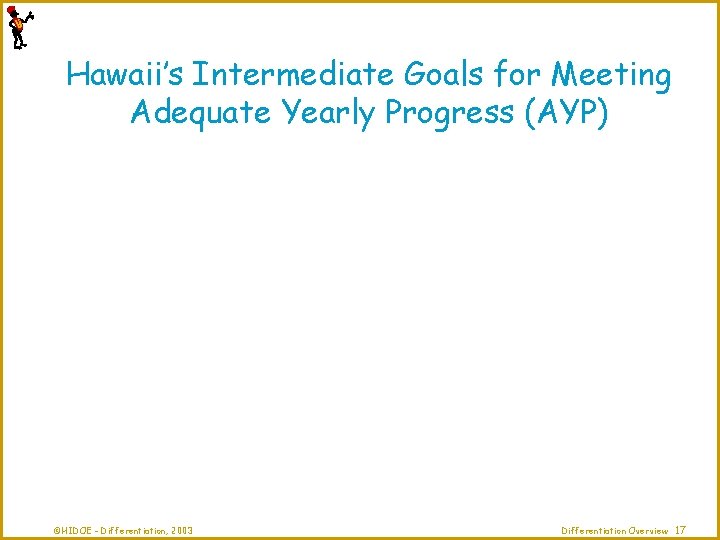 Hawaii's Intermediate Goals for Meeting Adequate Yearly Progress (AYP)

©HIDOE - Differentiation, 2003

Differentiation Overview 17